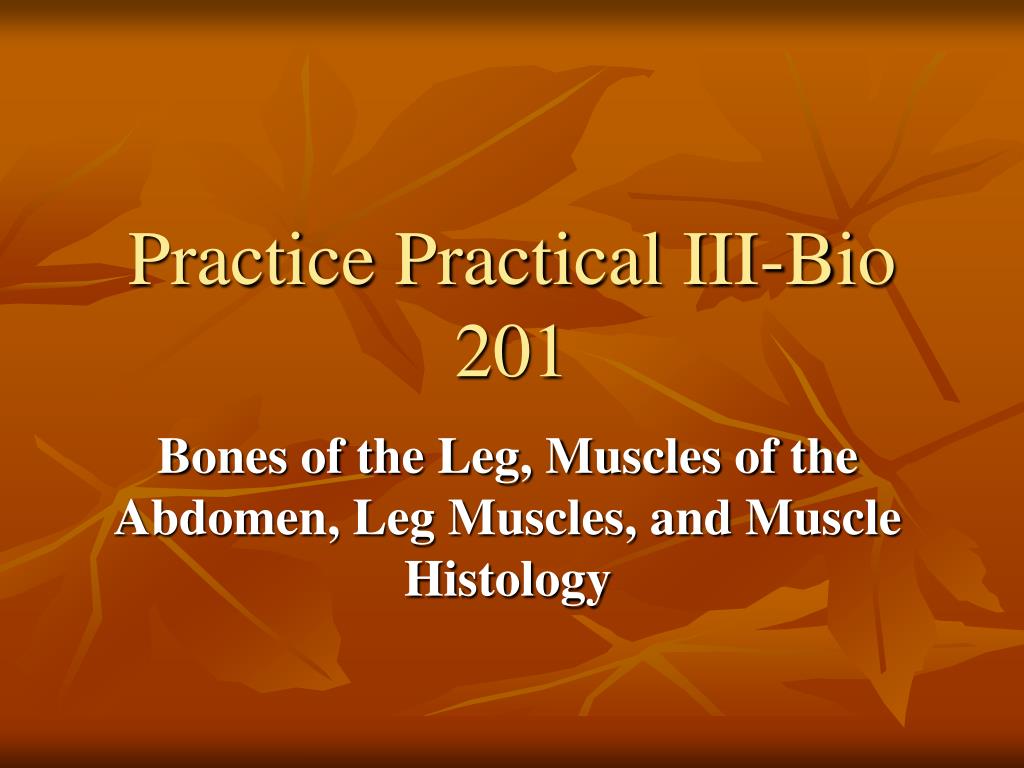 Practice Practical III-Bio 201

Bones of the Leg, Muscles of the Abdomen, Leg Muscles, and Muscle Histology